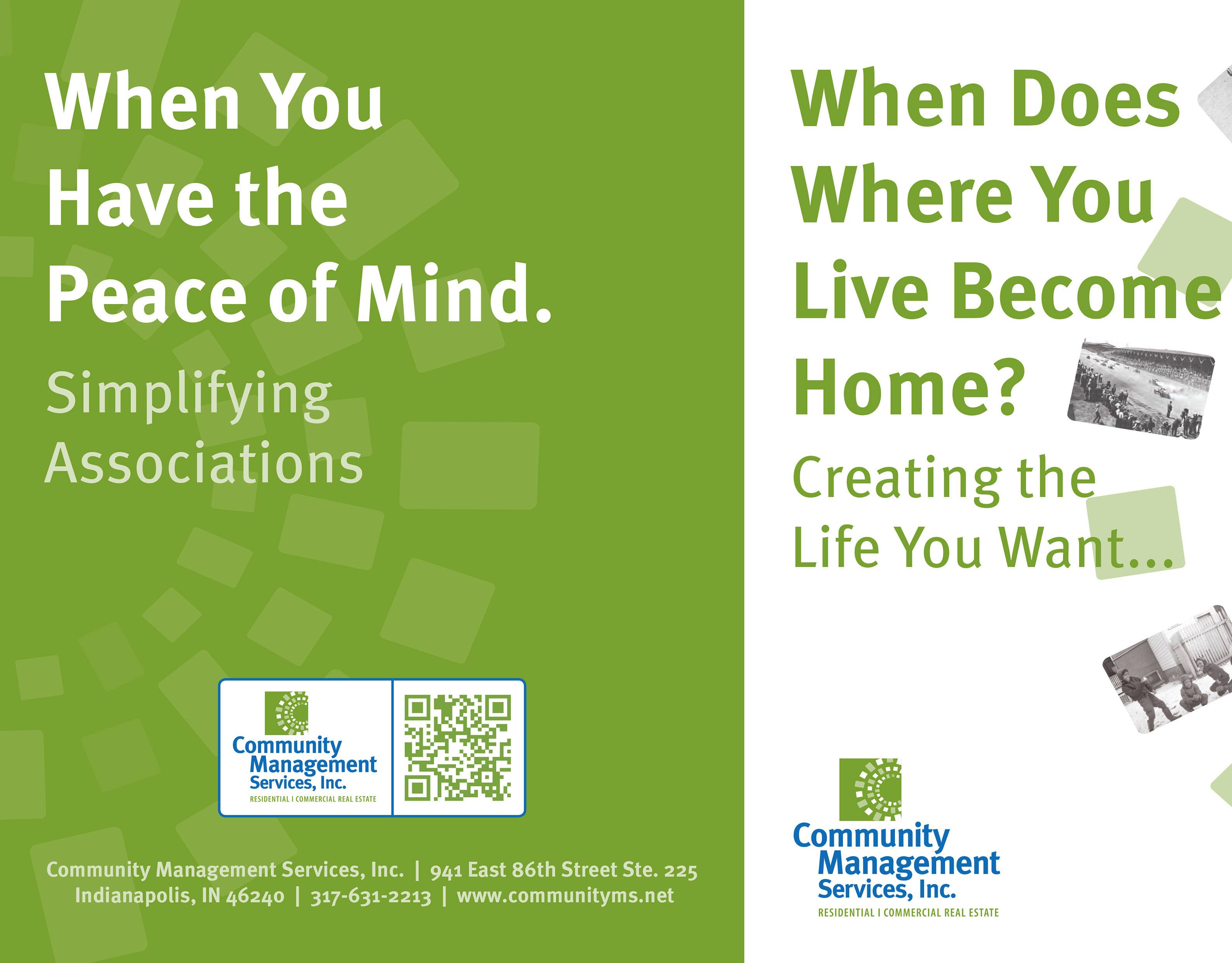 When You Have the Peace of Mind.

Simplifying Associations

Community Management Services, Inc.
RESIDENTIAL I COMMERCIAL REAL ESTATE

Community Management Services, Inc. | 941 East 86th Street Ste. 225 Indianapolis, IN 46240 | 317-631-2213 | www.communityms.net

When Does Where You Live Become Home?

Creating the Life You Want...

Community Management Services, Inc.
RESIDENTIAL I COMMERCIAL REAL ESTATE